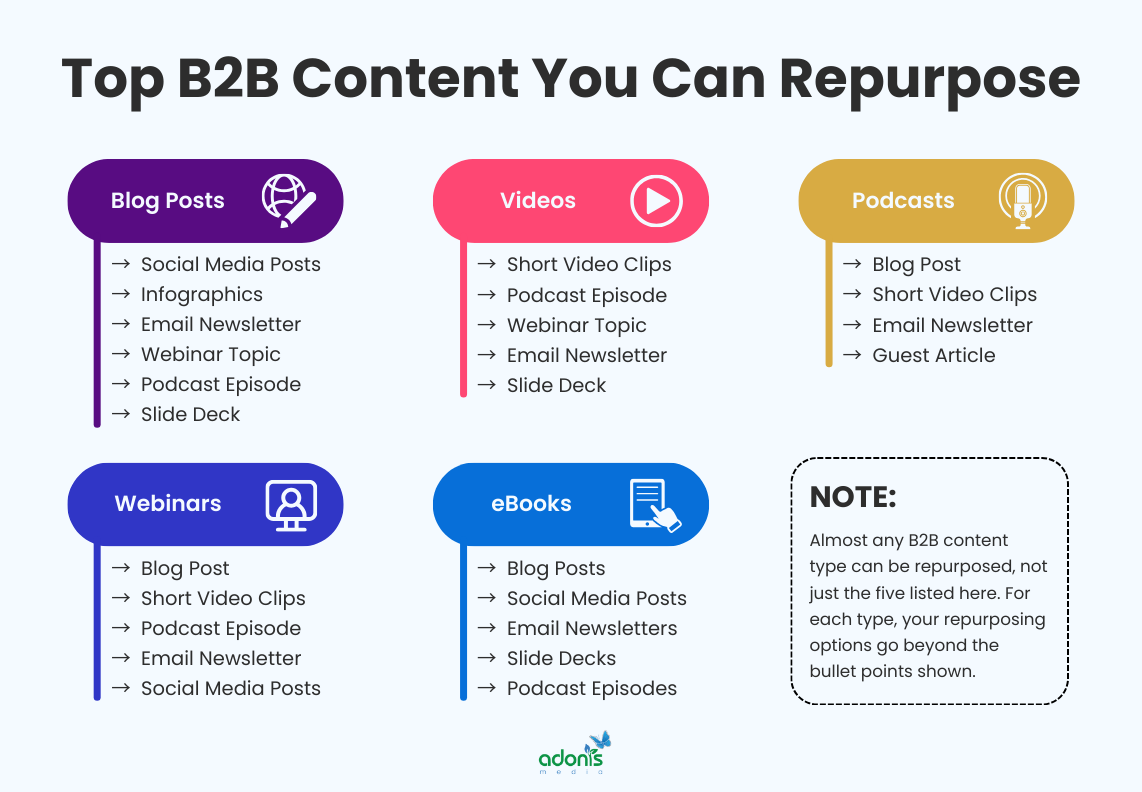 Top B2B Content You Can Repurpose

Blog Posts
→ Social Media Posts
→ Infographics
→ Email Newsletter
→ Webinar Topic
→ Podcast Episode
→ Slide Deck

Videos
→ Short Video Clips
→ Podcast Episode
→ Webinar Topic
→ Email Newsletter
→ Slide Deck

Podcasts
→ Blog Post
→ Short Video Clips
→ Email Newsletter
→ Guest Article

Webinars
→ Blog Post
→ Short Video Clips
→ Podcast Episode
→ Email Newsletter
→ Social Media Posts

eBooks
→ Blog Posts
→ Social Media Posts
→ Email Newsletters
→ Slide Decks
→ Podcast Episodes

NOTE:
Almost any B2B content type can be repurposed, not just the five listed here. For each type, your repurposing options go beyond the bullet points shown.

adonis media